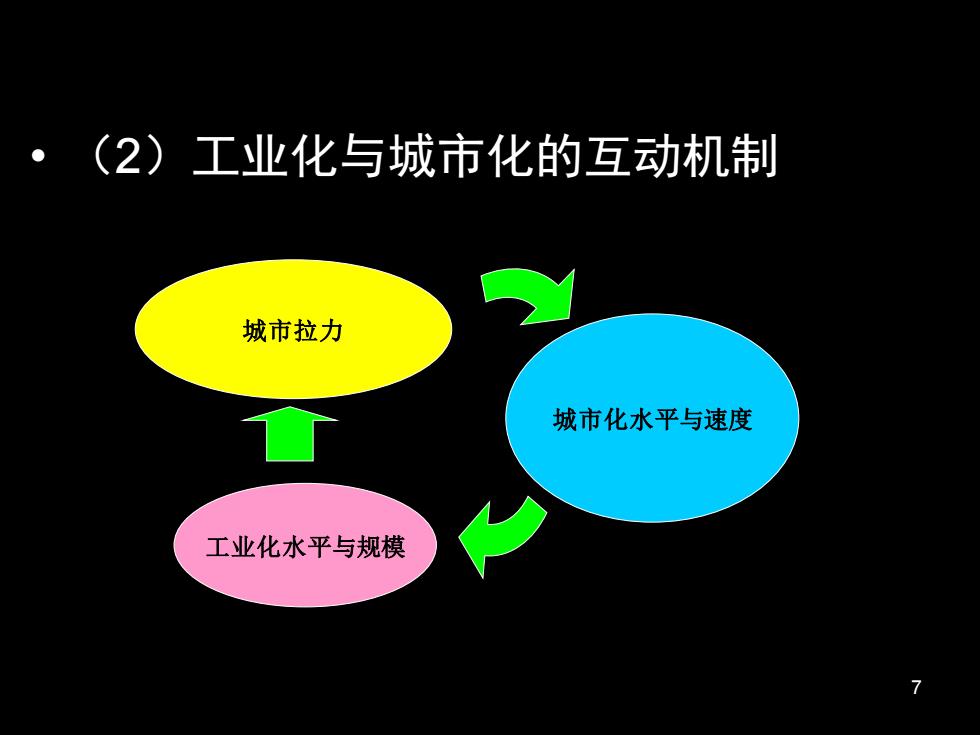 • （2）工业化与城市化的互动机制

城市拉力

城市化水平与速度

工业化水平与规模

7